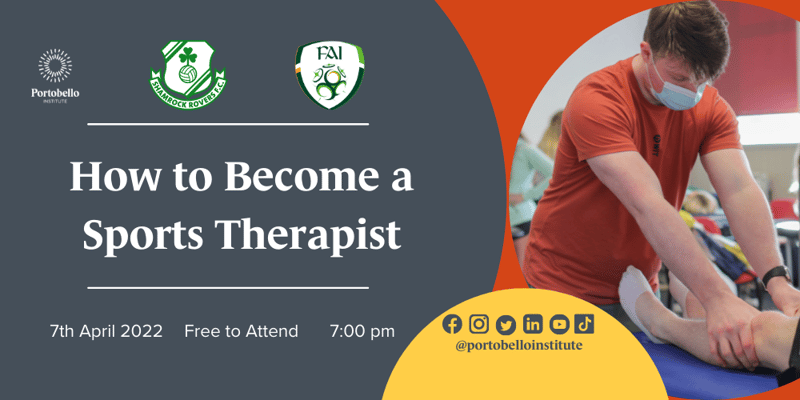 Portobello INSTITUTE

SHAMROCK ROVERS F.C.

FAI

How to Become a Sports Therapist

7th April 2022 Free to Attend 7:00 pm

@portobelloinstitute